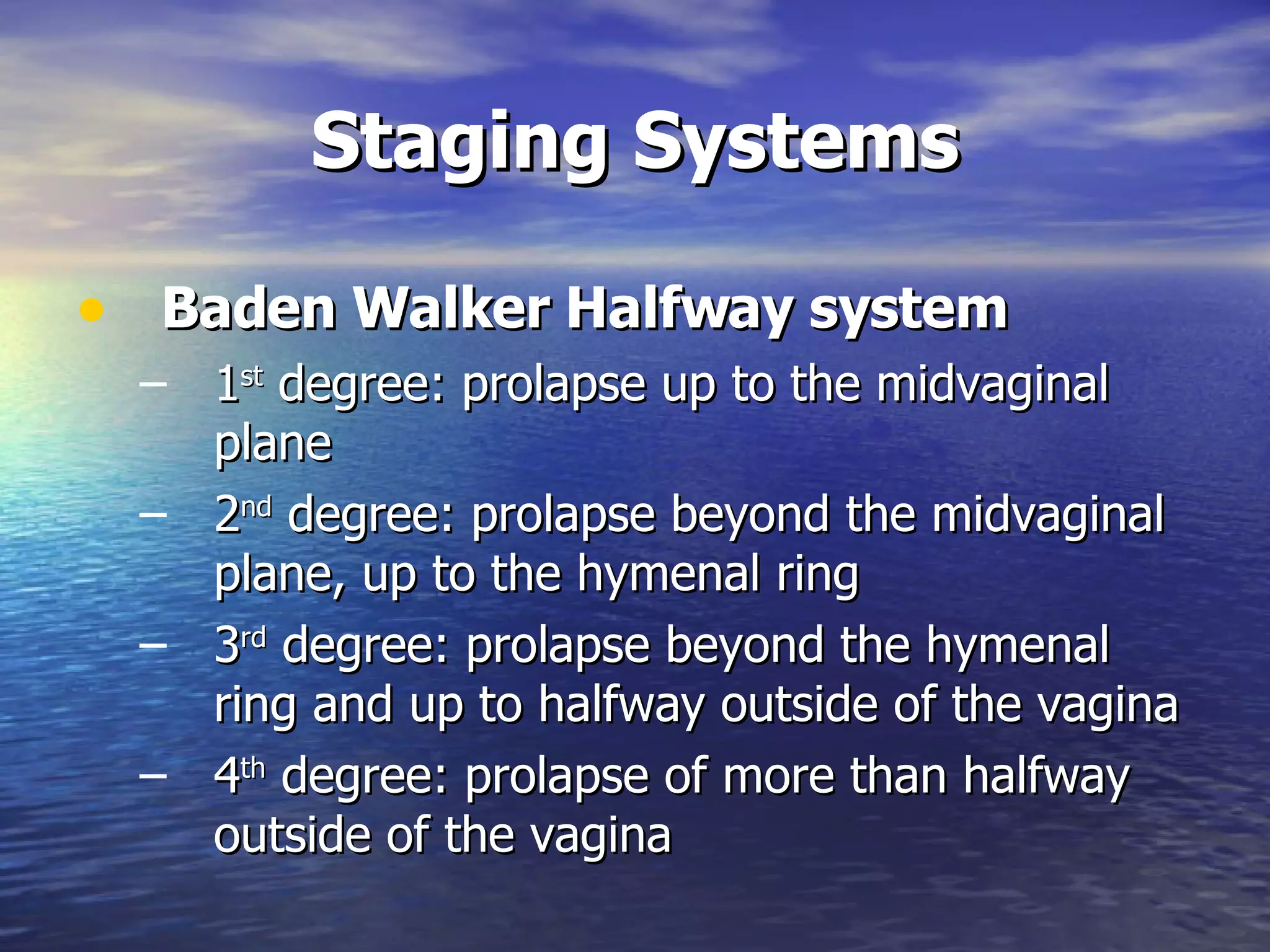 Staging Systems

• Baden Walker Halfway system

– 1st degree: prolapse up to the midvaginal plane

– 2nd degree: prolapse beyond the midvaginal plane, up to the hymenal ring

– 3rd degree: prolapse beyond the hymenal ring and up to halfway outside of the vagina

– 4th degree: prolapse of more than halfway outside of the vagina